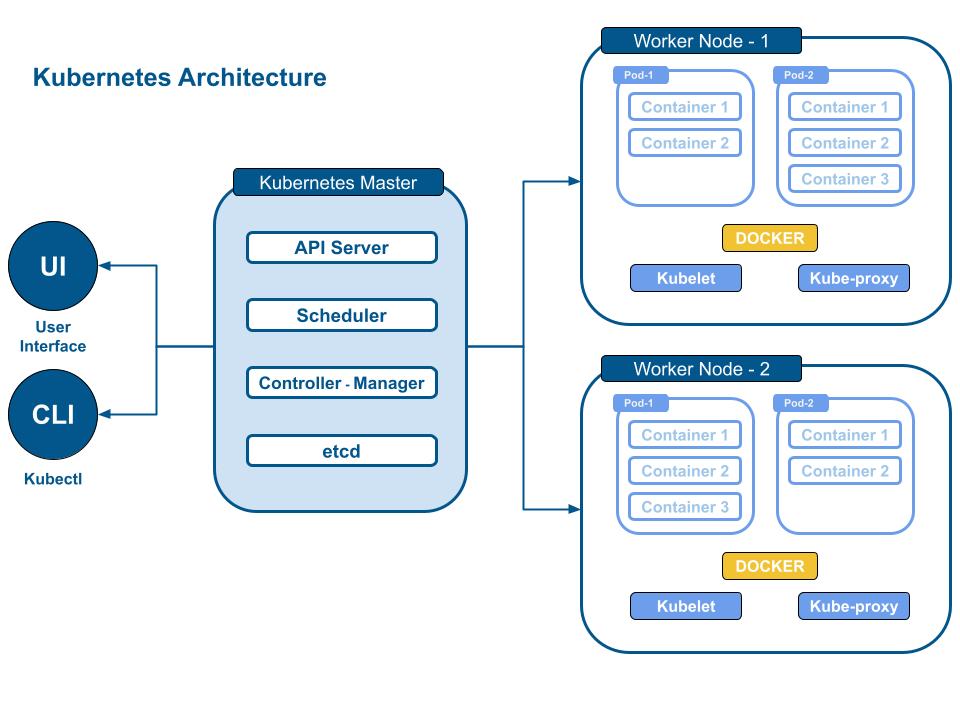 Kubernetes Architecture

UI

User Interface

CLI

Kubectl

Kubernetes Master

API Server

Scheduler

Controller - Manager

etcd

Worker Node - 1

Pod-1

Container 1

Container 2

Pod-2

Container 1

Container 2

Container 3

DOCKER

Kubelet

Kube-proxy

Worker Node - 2

Pod-1

Container 1

Container 2

Container 3

Pod-2

Container 1

Container 2

DOCKER

Kubelet

Kube-proxy